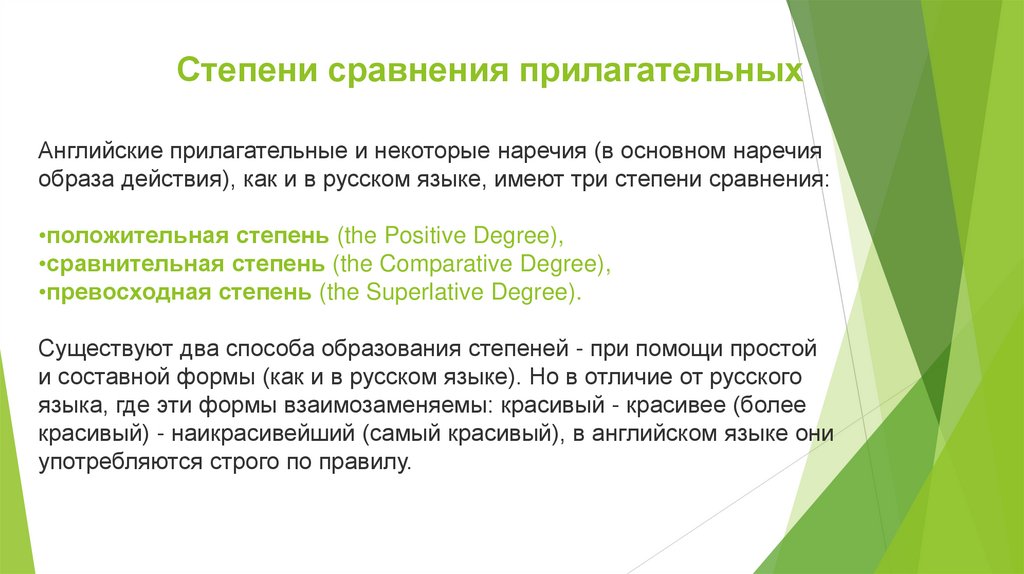 Степени сравнения прилагательных

Английские прилагательные и некоторые наречия (в основном наречия образа действия), как и в русском языке, имеют три степени сравнения:

•положительная степень (the Positive Degree),
•сравнительная степень (the Comparative Degree),
•превосходная степень (the Superlative Degree).

Существуют два способа образования степеней - при помощи простой и составной формы (как и в русском языке). Но в отличие от русского языка, где эти формы взаимозаменяемы: красивый - красивее (более красивый) - наикрасивейший (самый красивый), в английском языке они употребляются строго по правилу.